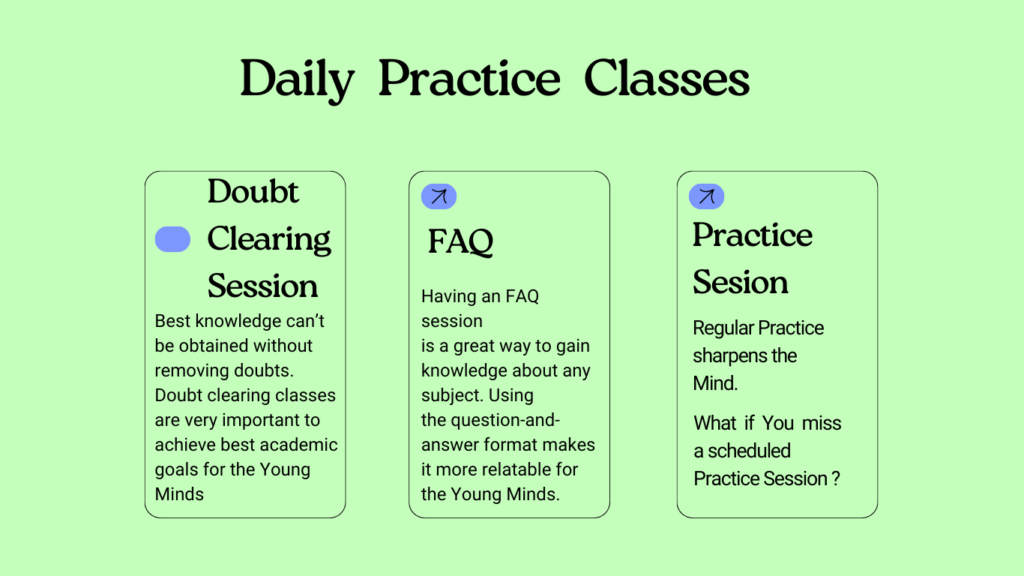 Daily Practice Classes

Doubt Clearing Session

Best knowledge can't be obtained without removing doubts. Doubt clearing classes are very important to achieve best academic goals for the Young Minds

FAQ

Having an FAQ session
is a great way to gain knowledge about any subject. Using the question-and-answer format makes it more relatable for the Young Minds.

Practice Sesion

Regular Practice sharpens the Mind.

What if You miss a scheduled Practice Session ?